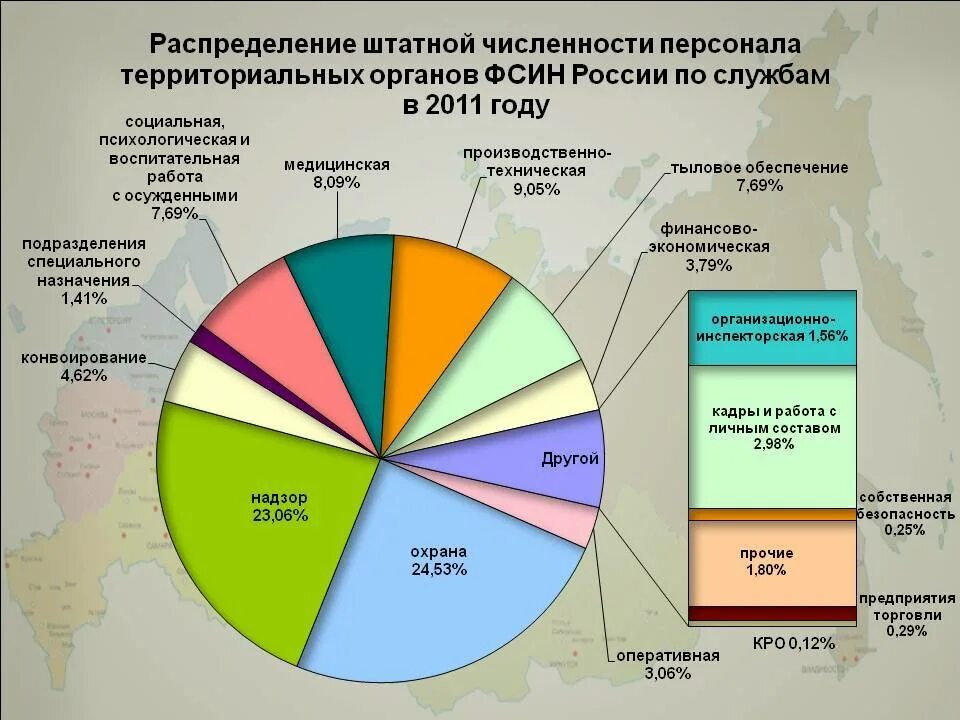 Распределение штатной численности персонала территориальных органов ФСИН России по службам в 2011 году

социальная, психологическая и воспитательная работа с осужденными 7,69%

медицинская 8,09%

производственно-техническая 9,05%

тыловое обеспечение 7,69%

финансово-экономическая 3,79%

подразделения специального назначения 1,41%

конвоирование 4,62%

надзор 23,06%

охрана 24,53%

Другой

оперативная 3,06%

организационно-инспекторская 1,56%

кадры и работа с личным составом 2,98%

собственная безопасность 0,25%

прочие 1,80%

предприятия торговли 0,29%

КРО 0,12%